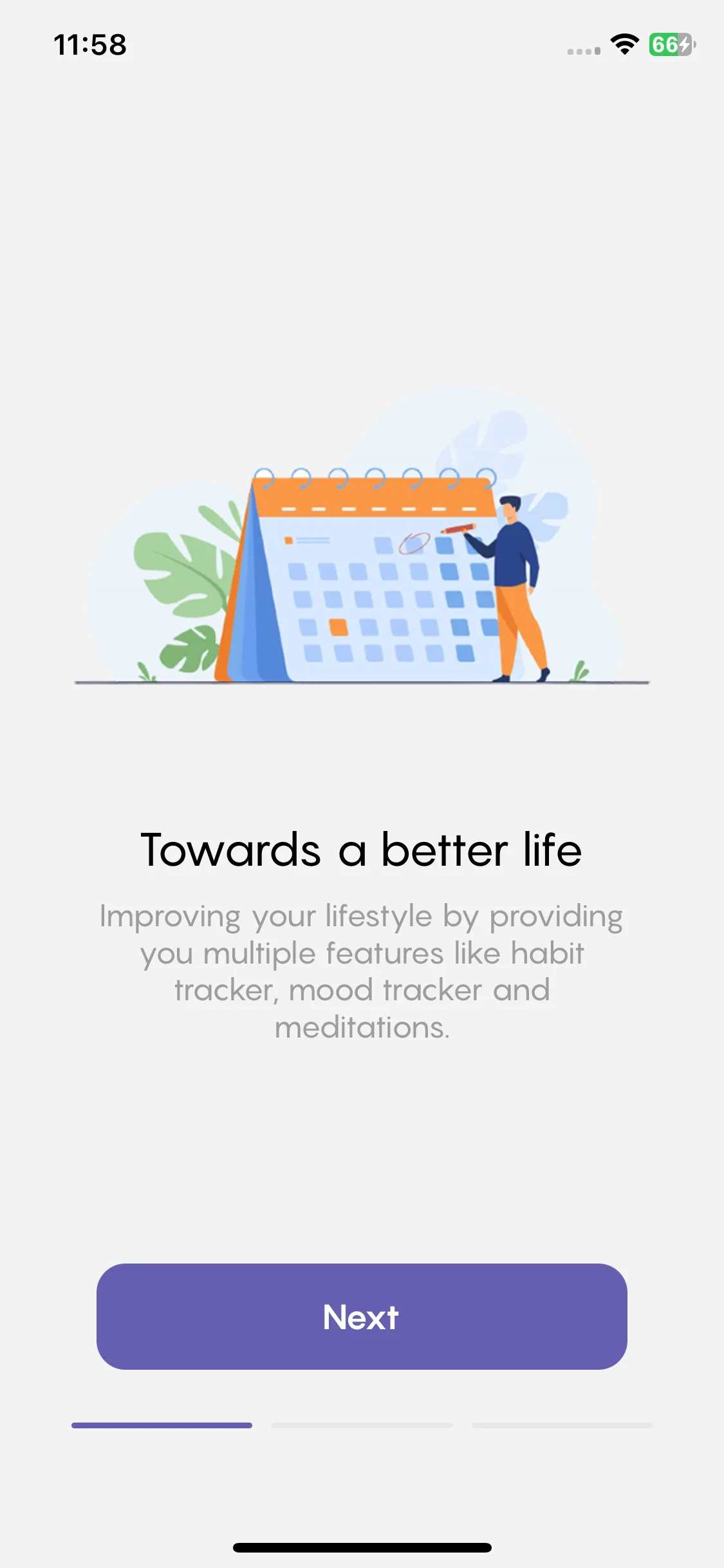 11:58
66

Towards a better life

Improving your lifestyle by providing you multiple features like habit tracker, mood tracker and meditations.

Next